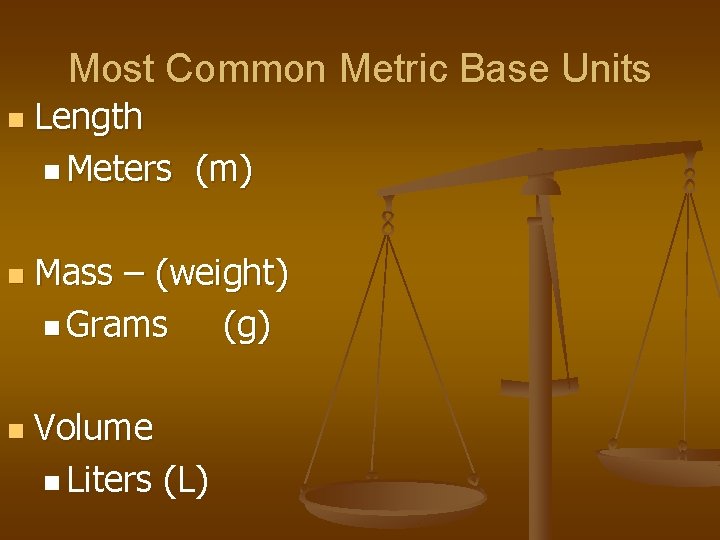 Most Common Metric Base Units

Length

Meters (m)

Mass – (weight)

Grams (g)

Volume

Liters (L)